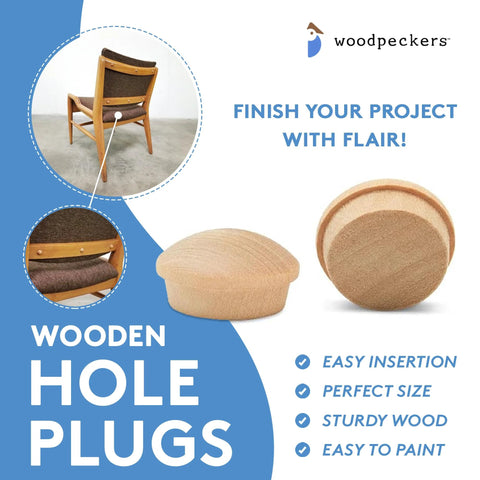 woodpeckers™

FINISH YOUR PROJECT WITH FLAIR!

WOODEN HOLE PLUGS

EASY INSERTION
PERFECT SIZE
STURDY WOOD
EASY TO PAINT